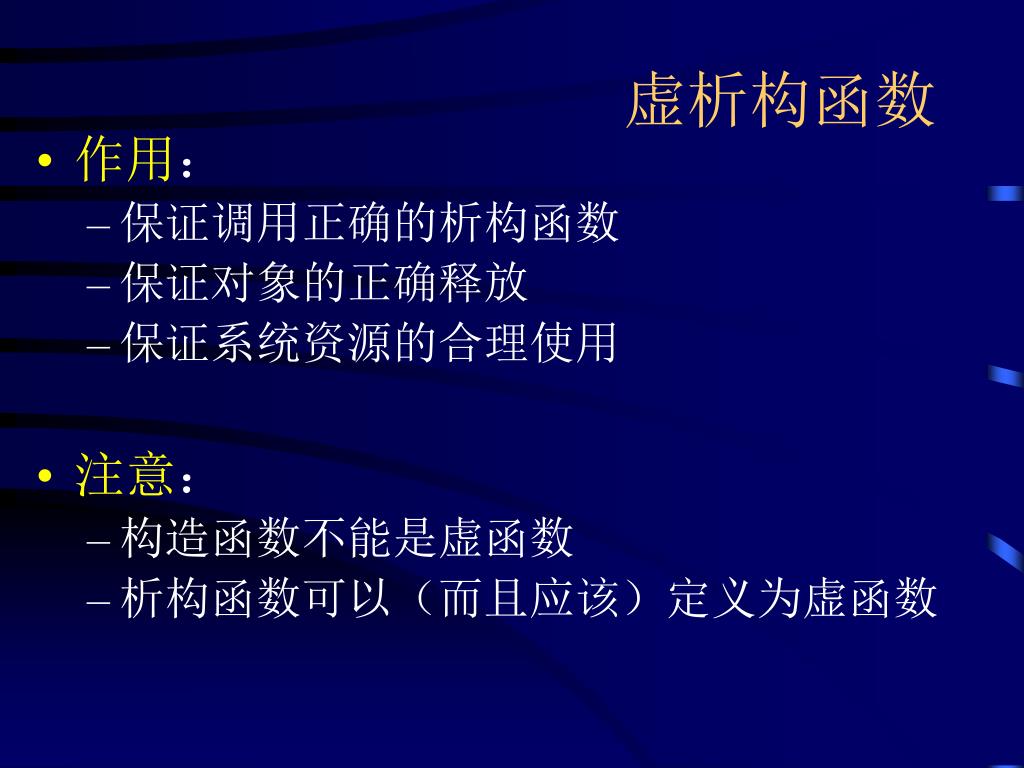 虚析构函数

• 作用：
– 保证调用正确的析构函数
– 保证对象的正确释放
– 保证系统资源的合理使用

• 注意：
– 构造函数不能是虚函数
– 析构函数可以（而且应该）定义为虚函数